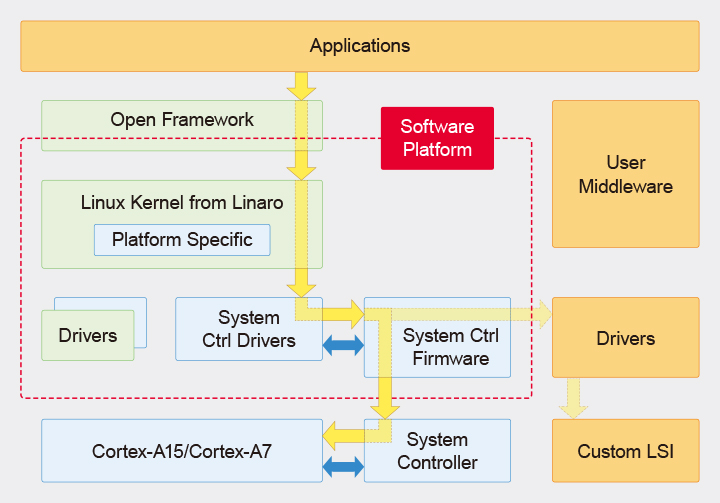 Applications

Open Framework

Software Platform

User Middleware

Linux Kernel from Linaro

Platform Specific

Drivers

System Ctrl Drivers

System Ctrl Firmware

Drivers

Cortex-A15/Cortex-A7

System Controller

Custom LSI